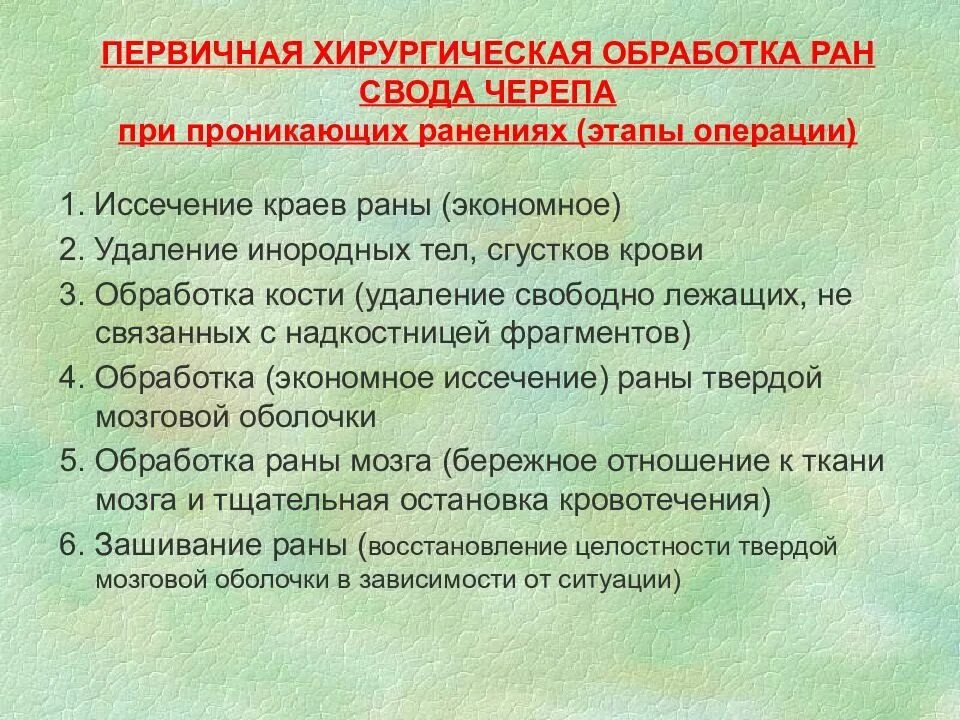 ПЕРВИЧНАЯ ХИРУРГИЧЕСКАЯ ОБРАБОТКА РАН СВОДА ЧЕРЕПА
при проникающих ранениях (этапы операции)

1. Иссечение краев раны (экономное)
2. Удаление инородных тел, сгустков крови
3. Обработка кости (удаление свободно лежащих, не связанных с надкостницей фрагментов)
4. Обработка (экономное иссечение) раны твердой мозговой оболочки
5. Обработка раны мозга (бережное отношение к ткани мозга и тщательная остановка кровотечения)
6. Зашивание раны (восстановление целостности твердой мозговой оболочки в зависимости от ситуации)